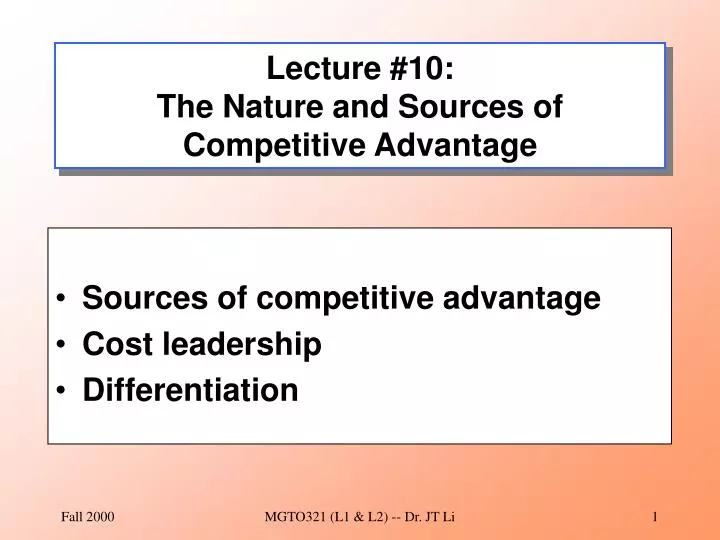 Lecture #10:
The Nature and Sources of Competitive Advantage

• Sources of competitive advantage
• Cost leadership
• Differentiation

Fall 2000

MGTO321 (L1 & L2) -- Dr. JT Li

1